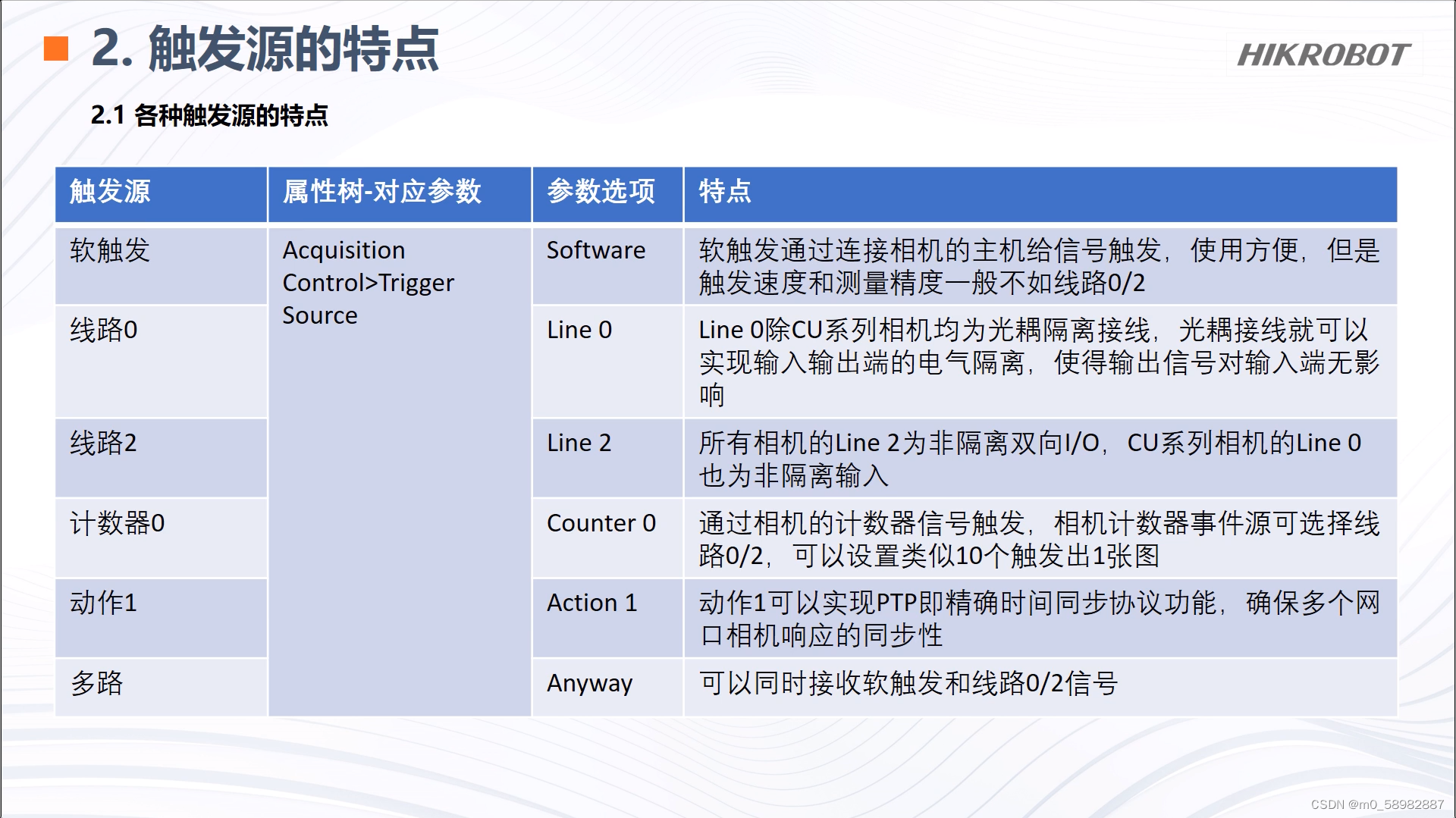 2. 触发源的特点

HIKROBOT

2.1 各种触发源的特点

| 触发源 | 属性树-对应参数 | 参数选项 | 特点 |
|---|---|---|---|
| 软触发 | Acquisition Control>Trigger Source | Software | 软触发通过连接相机的主机给信号触发，使用方便，但是触发速度和测量精度一般不如线路0/2 |
| 线路0 | | Line 0 | Line 0除CU系列相机均为光耦隔离接线，光耦接线就可以实现输入输出端的电气隔离，使得输出信号对输入端无影响 |
| 线路2 | | Line 2 | 所有相机的Line 2为非隔离双向I/O，CU系列相机的Line 0也为非隔离输入 |
| 计数器0 | | Counter 0 | 通过相机的计数器信号触发，相机计数器事件源可选择线路0/2，可以设置类似10个触发出1张图 |
| 动作1 | | Action 1 | 动作1可以实现PTP即精确时间同步协议功能，确保多个网口相机响应的同步性 |
| 多路 | | Anyway | 可以同时接收软触发和线路0/2信号 |

CSDN @m0_58982887